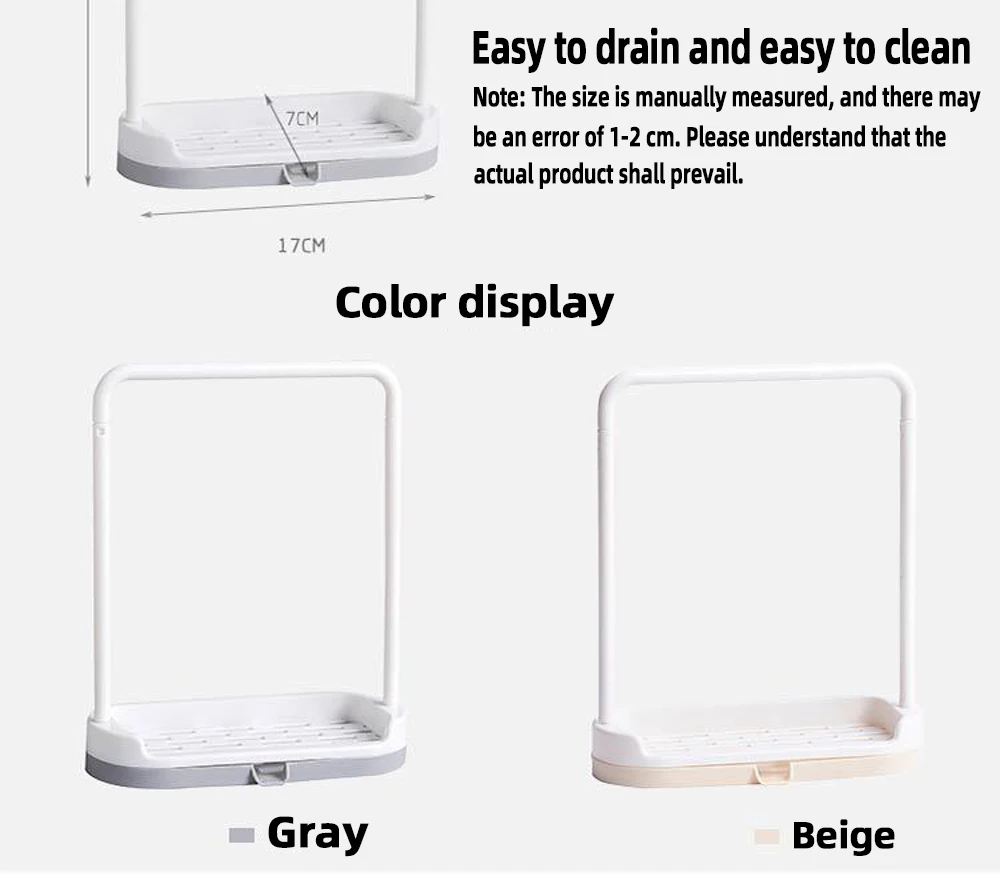 7CM

17CM

Easy to drain and easy to clean

Note: The size is manually measured, and there may be an error of 1-2 cm. Please understand that the actual product shall prevail.

Color display

Gray

Beige